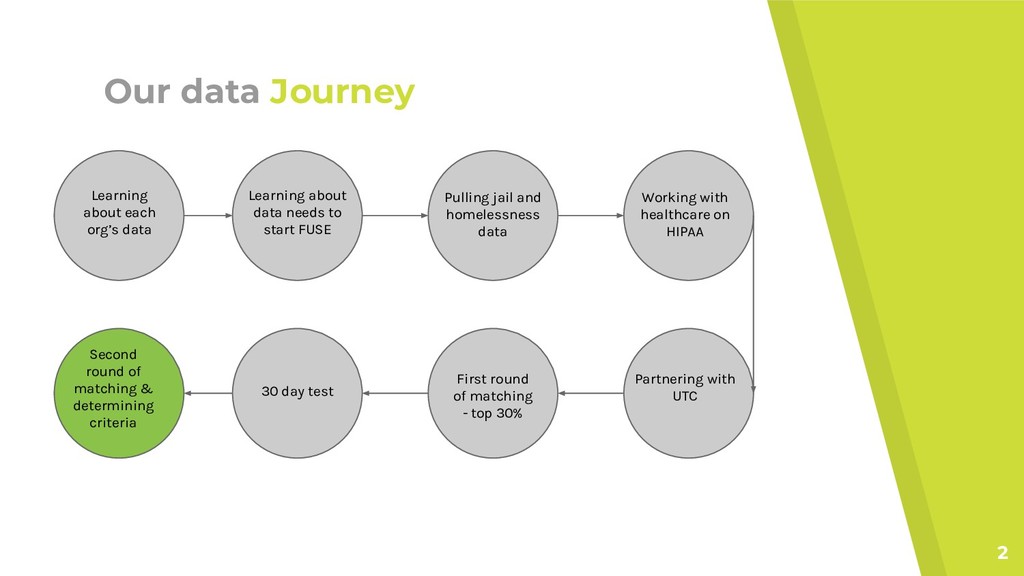 Our data Journey

Learning about each org's data

Learning about data needs to start FUSE

Pulling jail and homelessness data

Working with healthcare on HIPAA

Partnering with UTC

First round of matching - top 30%

30 day test

Second round of matching & determining criteria

2